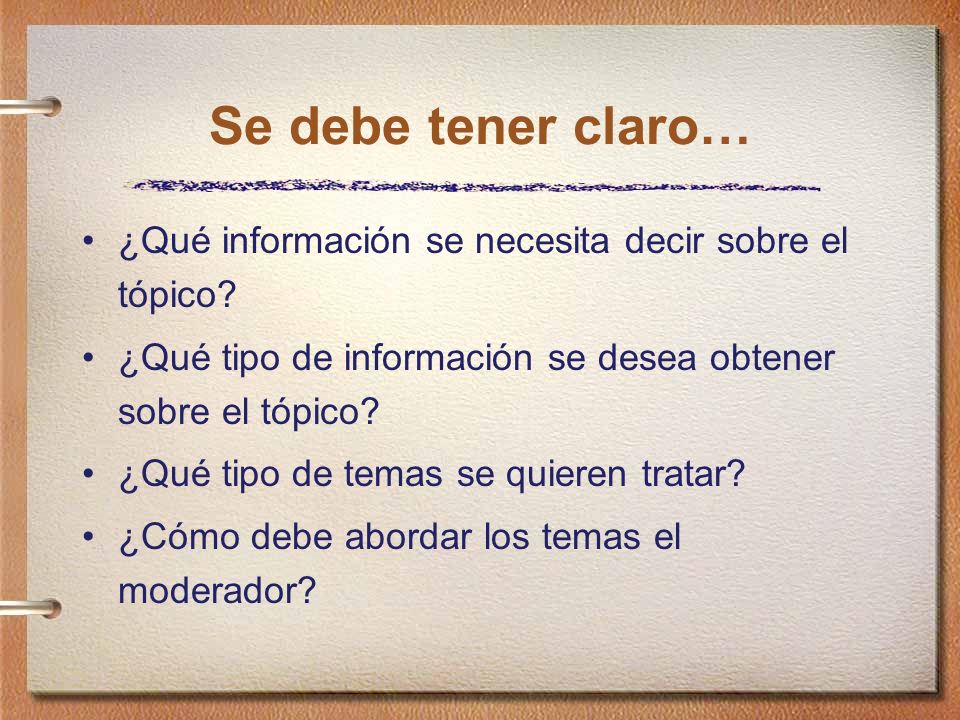 Se debe tener claro…

• ¿Qué información se necesita decir sobre el tópico?
• ¿Qué tipo de información se desea obtener sobre el tópico?
• ¿Qué tipo de temas se quieren tratar?
• ¿Cómo debe abordar los temas el moderador?